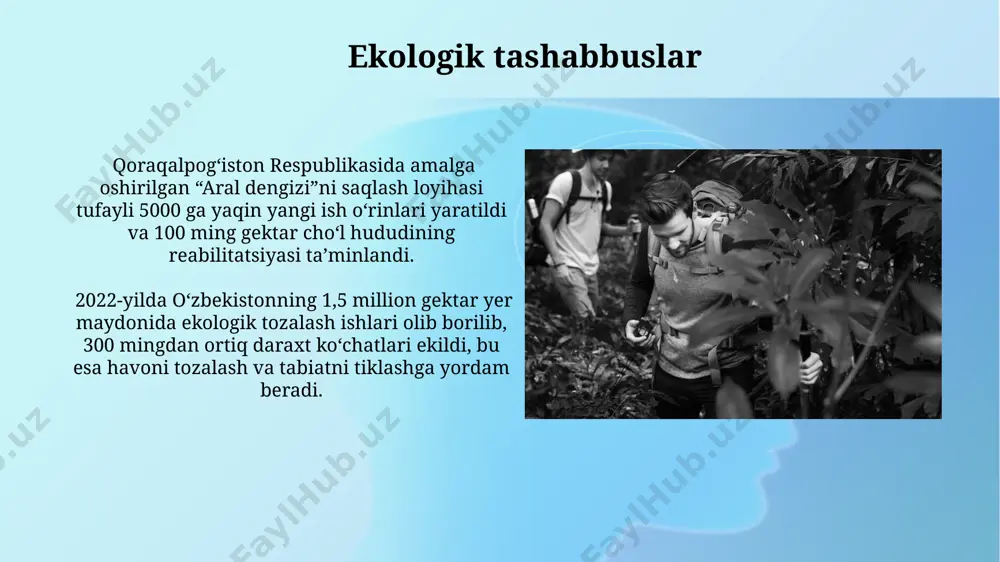 Ekologik tashabbuslar

Qoraqalpog‘iston Respublikasida amalga oshirilgan “Aral dengizi”ni saqlash loyihasi tufayli 5000 ga yaqin yangi ish o‘rinlari yaratildi va 100 ming gektar cho‘l hududining reabilitatsiyasi ta’minlandi.

2022-yilda O‘zbekistonning 1,5 million gektar yer maydonida ekologik tozalash ishlari olib borilib, 300 mingdan ortiq daraxt ko‘chatlari ekildi, bu esa havoni tozalash va tabiatni tiklashga yordam beradi.

FaylHub.uz FaylHub.uz FaylHub.uz FaylHub.uz FaylHub.uz FaylHub.uz